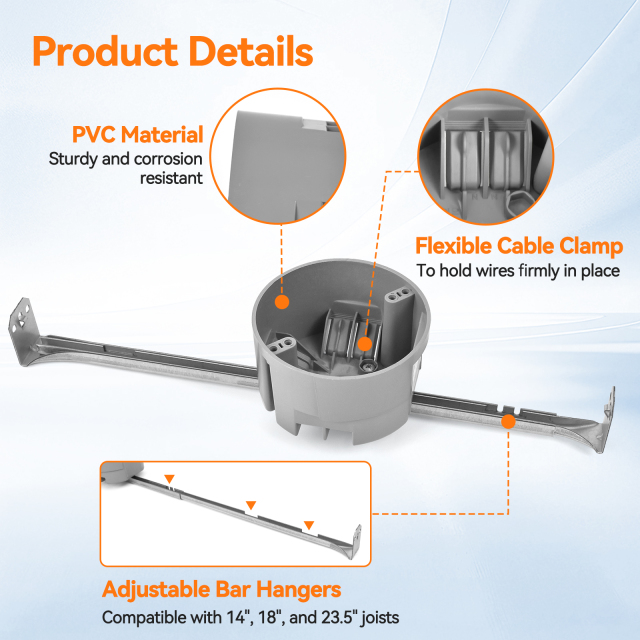 Product Details

PVC Material
Sturdy and corrosion resistant

Flexible Cable Clamp
To hold wires firmly in place

Adjustable Bar Hangers
Compatible with 14", 18", and 23.5" joists